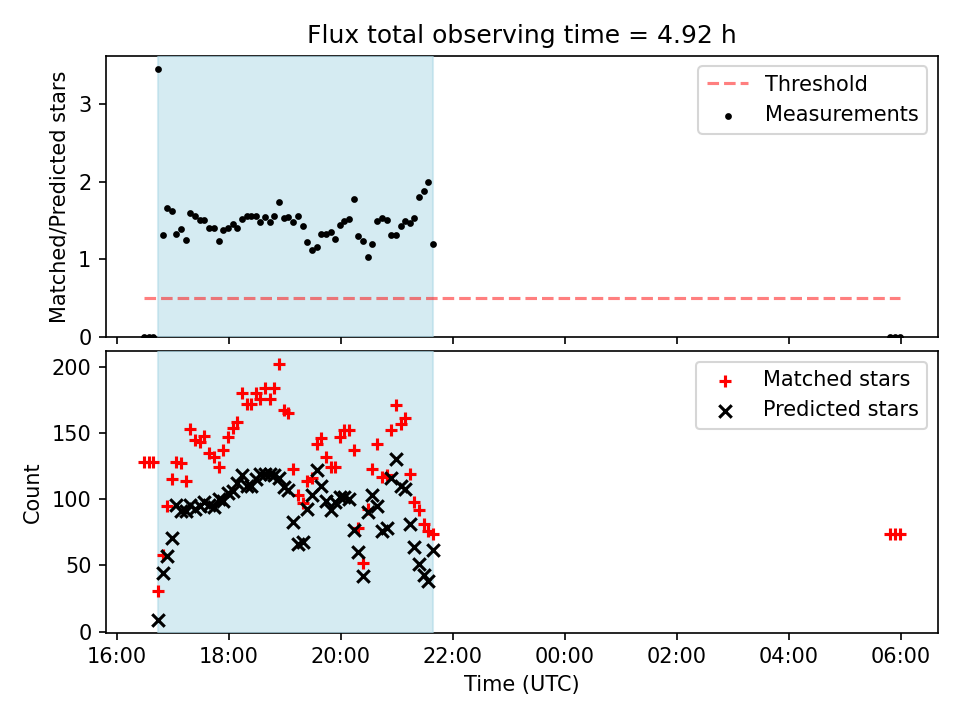 Flux total observing time = 4.92 h

Matched/Predicted stars

3
2
1
0

Threshold
Measurements

Count

200
150
100
50
0

Matched stars
Predicted stars

16:00
18:00
20:00
22:00
00:00
02:00
04:00
06:00

Time (UTC)